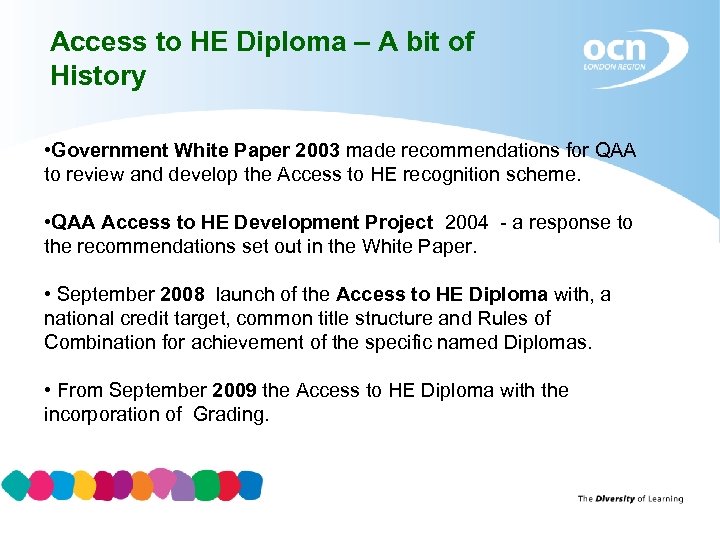 Access to HE Diploma – A bit of History

ocn
LONDON REGION

•Government White Paper 2003 made recommendations for QAA to review and develop the Access to HE recognition scheme.

•QAA Access to HE Development Project 2004 - a response to the recommendations set out in the White Paper.

• September 2008 launch of the Access to HE Diploma with, a national credit target, common title structure and Rules of Combination for achievement of the specific named Diplomas.

• From September 2009 the Access to HE Diploma with the incorporation of Grading.

The Diversity of Learning